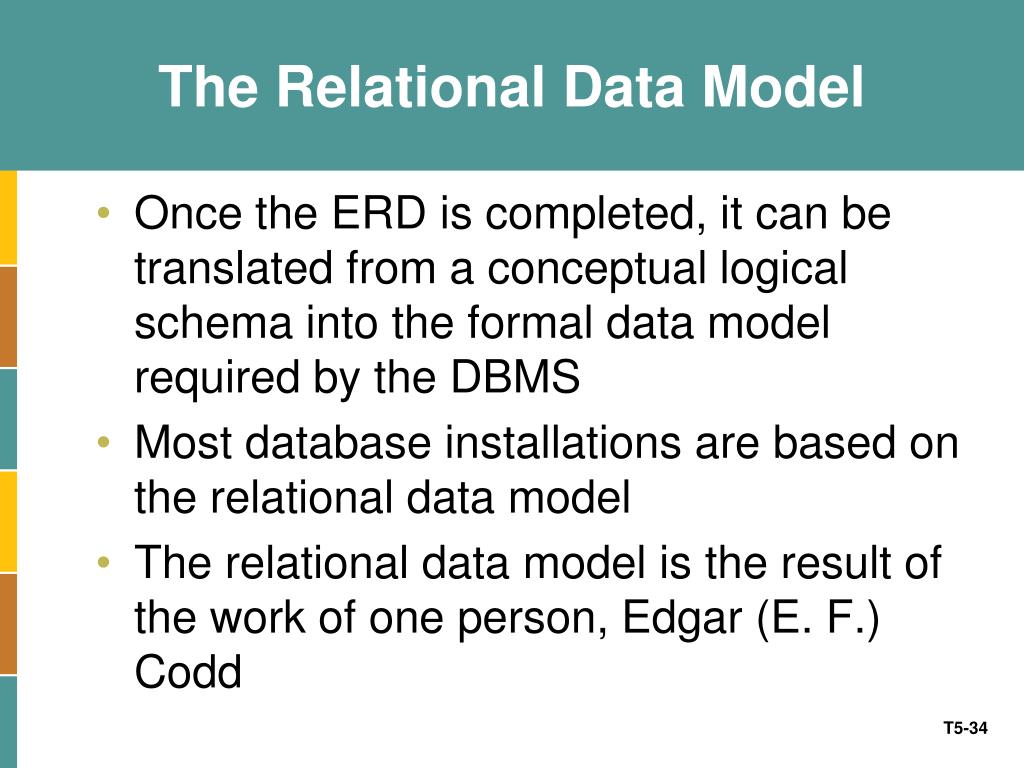 The Relational Data Model

• Once the ERD is completed, it can be translated from a conceptual logical schema into the formal data model required by the DBMS
• Most database installations are based on the relational data model
• The relational data model is the result of the work of one person, Edgar (E. F.) Codd

T5-34